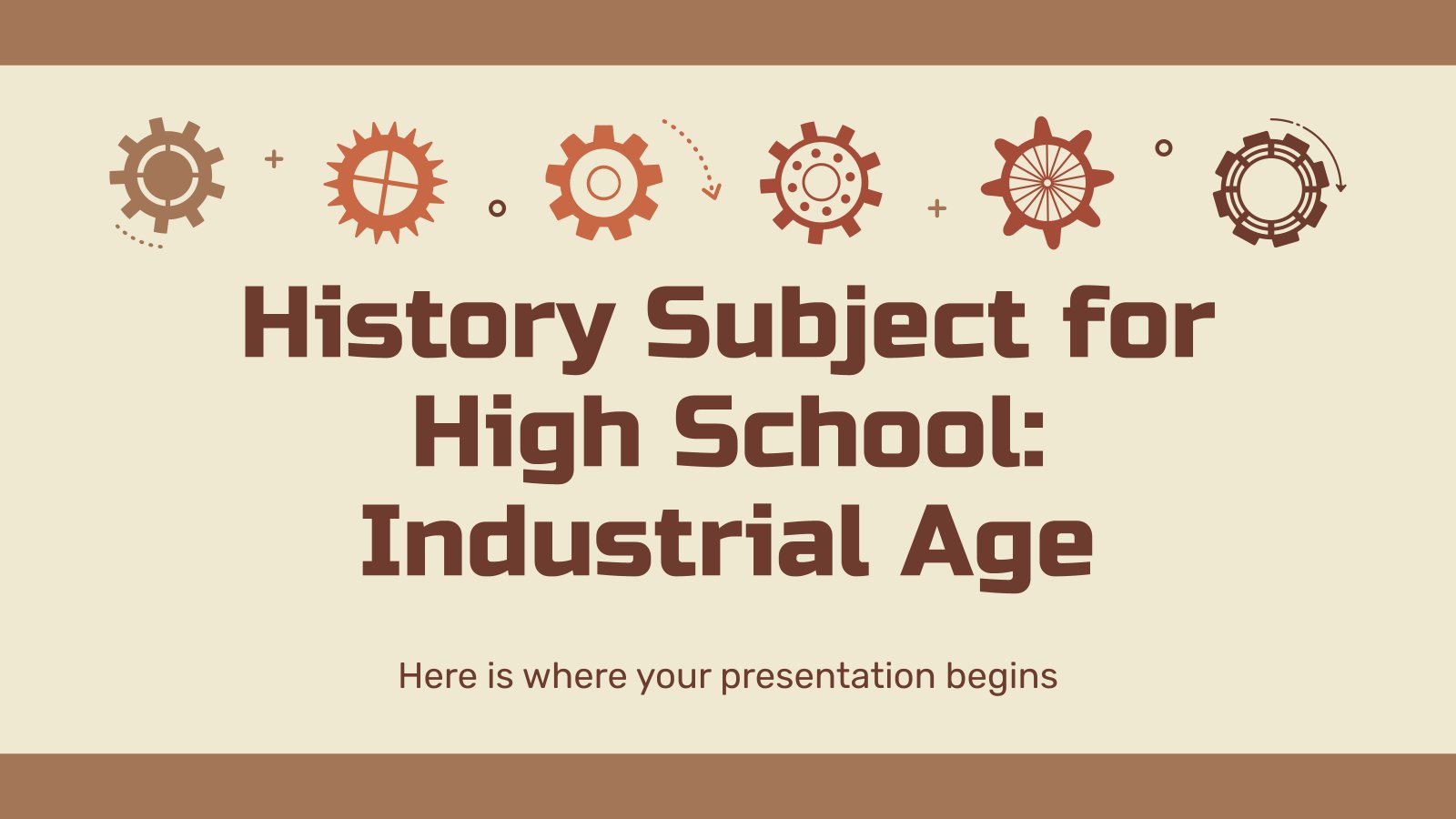 History Subject for High School: Industrial Age

Here is where your presentation begins